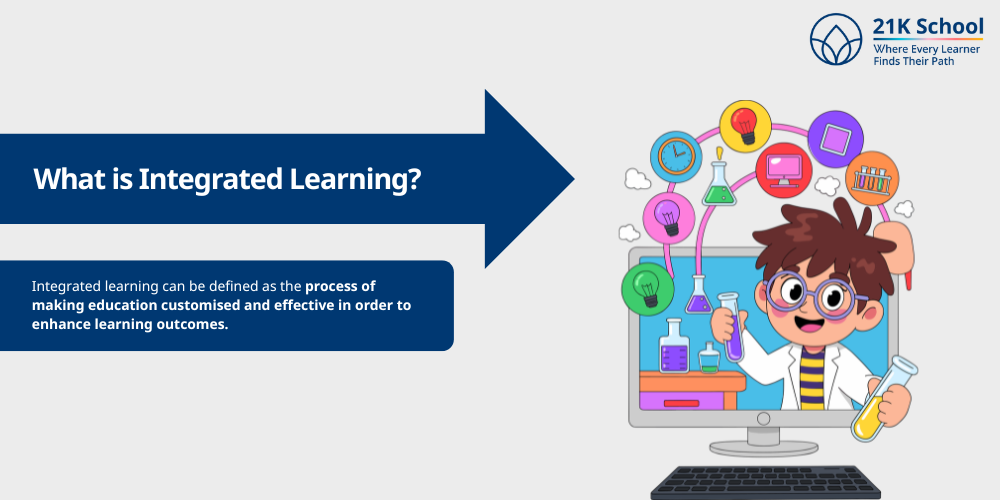 21K School
Where Every Learner Finds Their Path

What is Integrated Learning?

Integrated learning can be defined as the process of making education customised and effective in order to enhance learning outcomes.